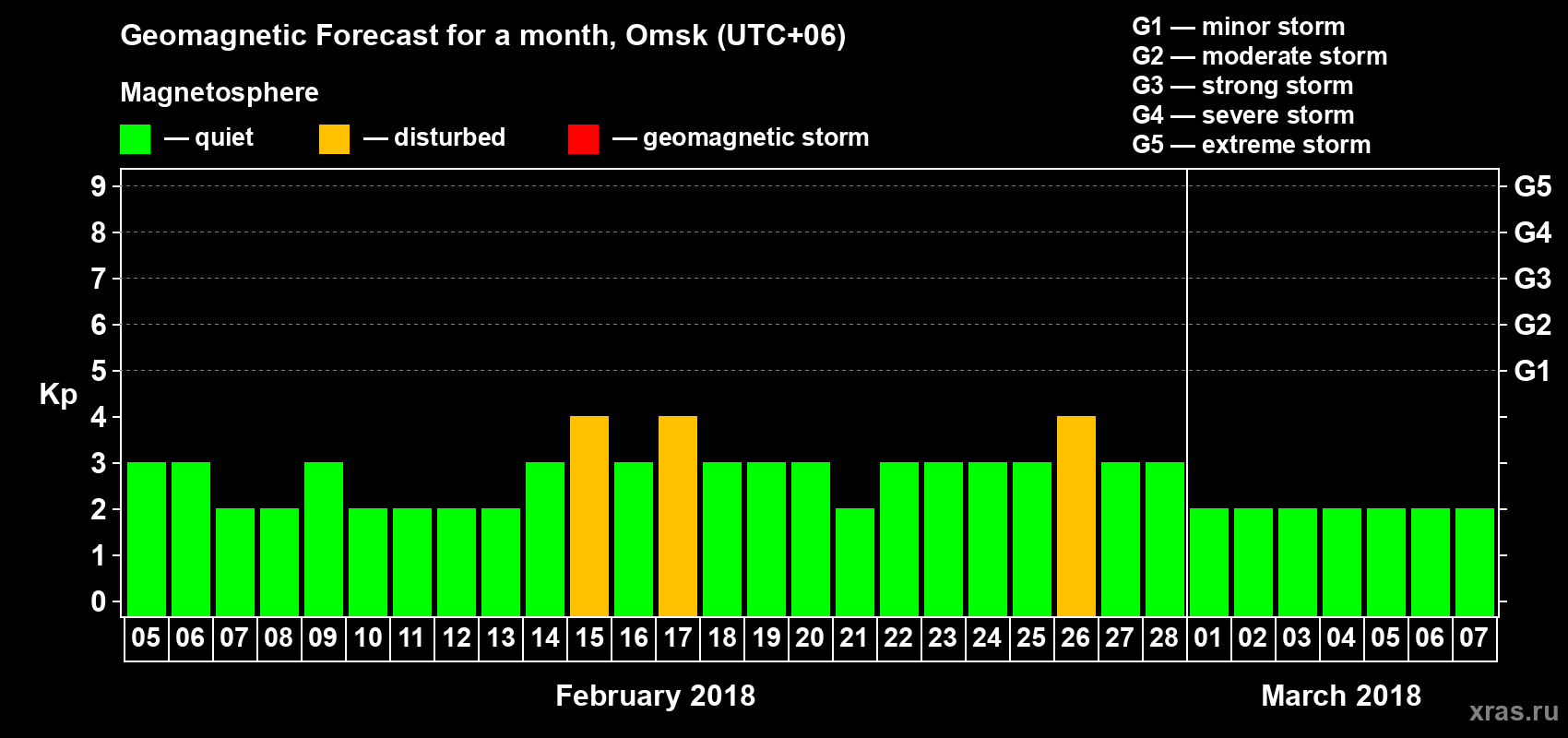 Geomagnetic Forecast for a month, Omsk (UTC+06)

Magnetosphere

— quiet — disturbed — geomagnetic storm

G1 — minor storm
G2 — moderate storm
G3 — strong storm
G4 — severe storm
G5 — extreme storm

Kp

9
8
7
6
5
4
3
2
1
0

G5
G4
G3
G2
G1

05 06 07 08 09 10 11 12 13 14 15 16 17 18 19 20 21 22 23 24 25 26 27 28 01 02 03 04 05 06 07

February 2018

March 2018

xras.ru